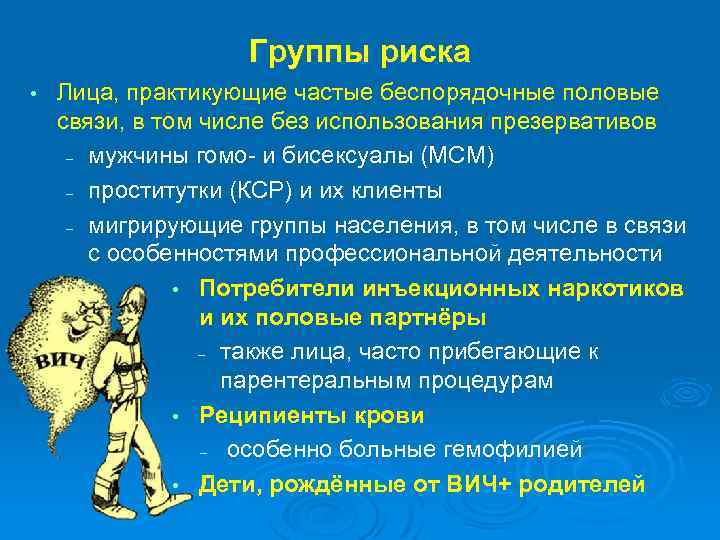 Группы риска

• Лица, практикующие частые беспорядочные половые связи, в том числе без использования презервативов
– мужчины гомо- и бисексуалы (МСМ)
– проститутки (КСР) и их клиенты
– мигрирующие группы населения, в том числе в связи с особенностями профессиональной деятельности

ВИЧ

• Потребители инъекционных наркотиков и их половые партнёры
– также лица, часто прибегающие к парентеральным процедурам
• Реципиенты крови
– особенно больные гемофилией
• Дети, рождённые от ВИЧ+ родителей